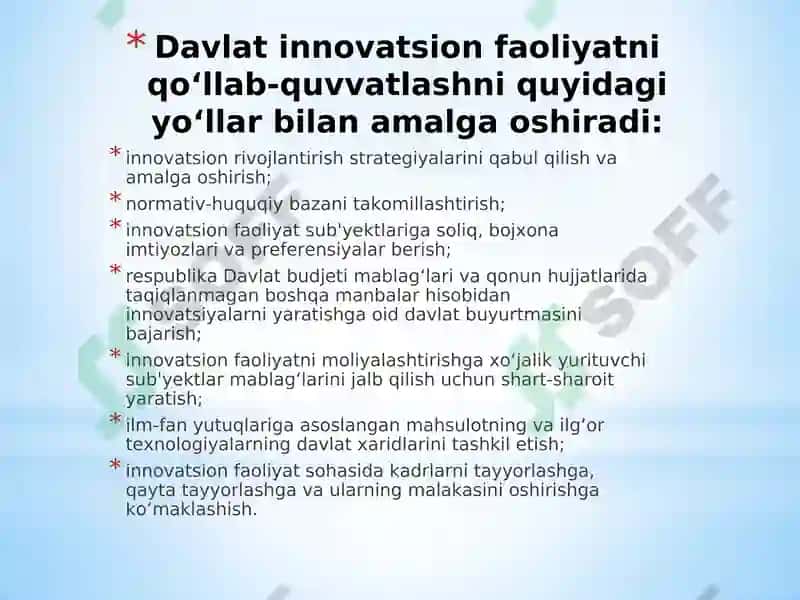 * Davlat innovatsion faoliyatni qo‘llab-quvvatlashni quyidagi yo‘llar bilan amalga oshiradi:

* innovatsion rivojlantirish strategiyalarini qabul qilish va amalga oshirish;

* normativ-huquqiy bazani takomillashtirish;

* innovatsion faoliyat sub'yektlariga soliq, bojxona imtiyozlari va preferensiyalar berish;

* respublika Davlat budjeti mablag‘lari va qonun hujjatlarida taqiqlanmagan boshqa manbalar hisobidan innovatsiyalarni yaratishga oid davlat buyurtmasini bajarish;

* innovatsion faoliyatni moliyalashtirishga xo‘jalik yurituvchi sub'yektlar mablag‘larini jalb qilish uchun shart-sharoit yaratish;

* ilm-fan yutuqlariga asoslangan mahsulotning va ilg‘or texnologiyalarning davlat xaridlarini tashkil etish;

* innovatsion faoliyat sohasida kadrlarni tayyorlashga, qayta tayyorlashga va ularning malakasini oshirishga ko‘maklashish.

SOFF